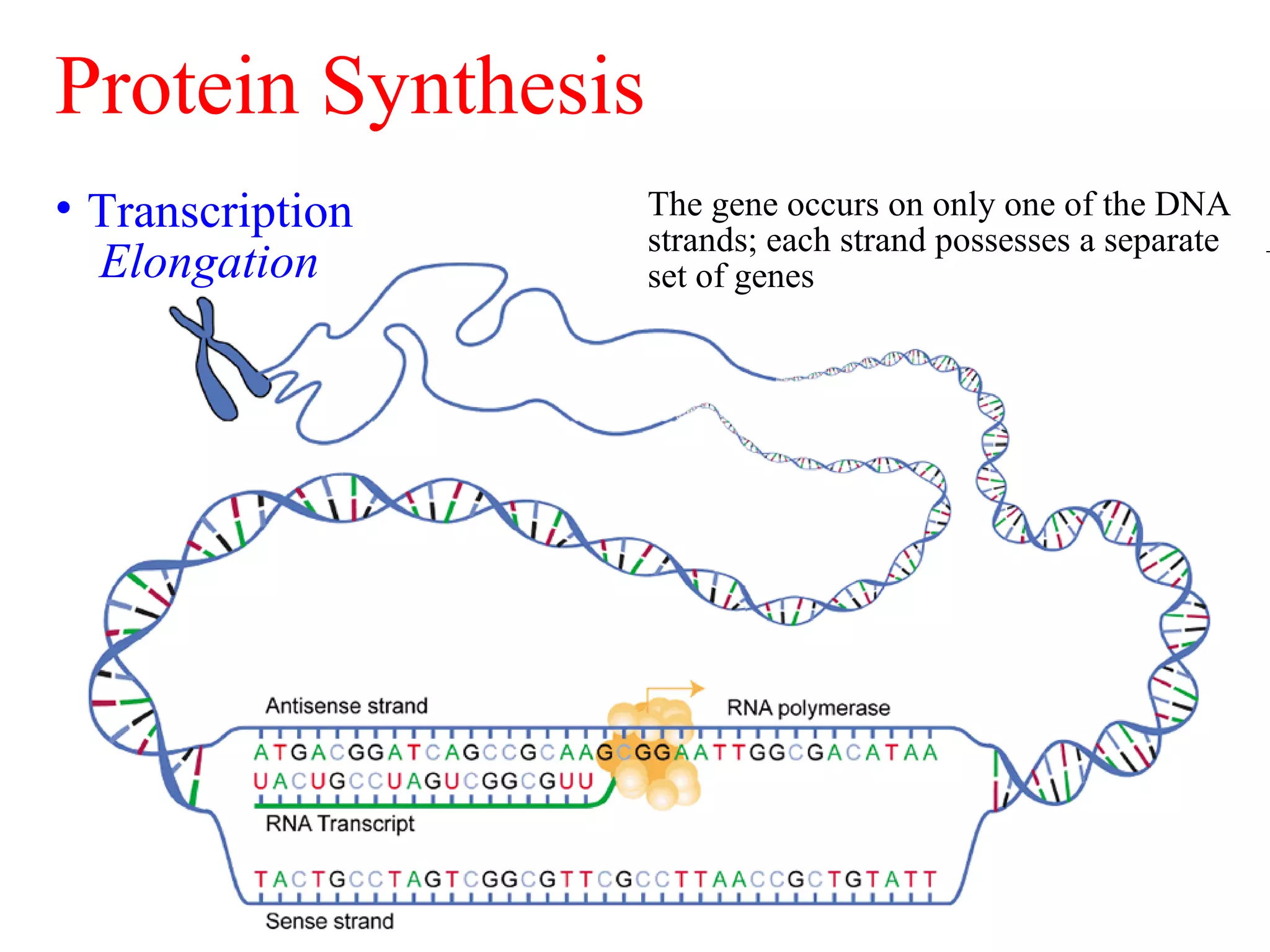 Protein Synthesis

• Transcription
Elongation

The gene occurs on only one of the DNA strands; each strand possesses a separate set of genes

Antisense strand

RNA polymerase

ATGACGGATCAGCCGCAAGCGGAATTGGCGACATAA

UACUGCCUAGUCGGCGUU

RNA Transcript

TACTGCCTAGTCGGCGTTCGCCTTAACCGCTGTATT

Sense strand